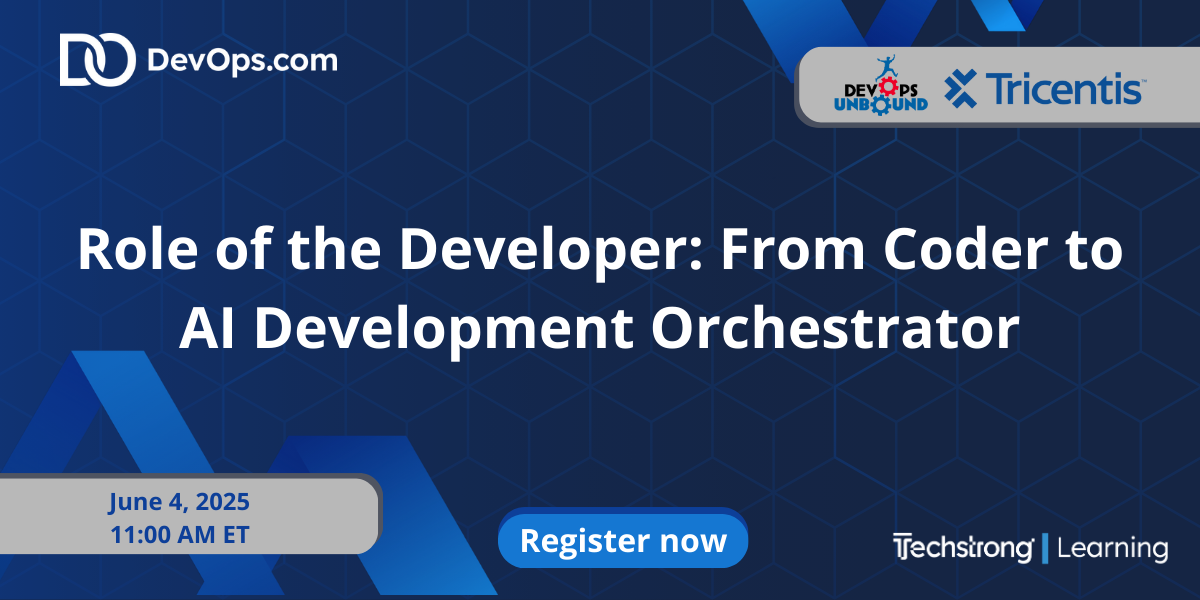 DevOps.com

DEVOPS UNBOUND

Tricentis

Role of the Developer: From Coder to AI Development Orchestrator

June 4, 2025
11:00 AM ET

Register now

Techstrong | Learning